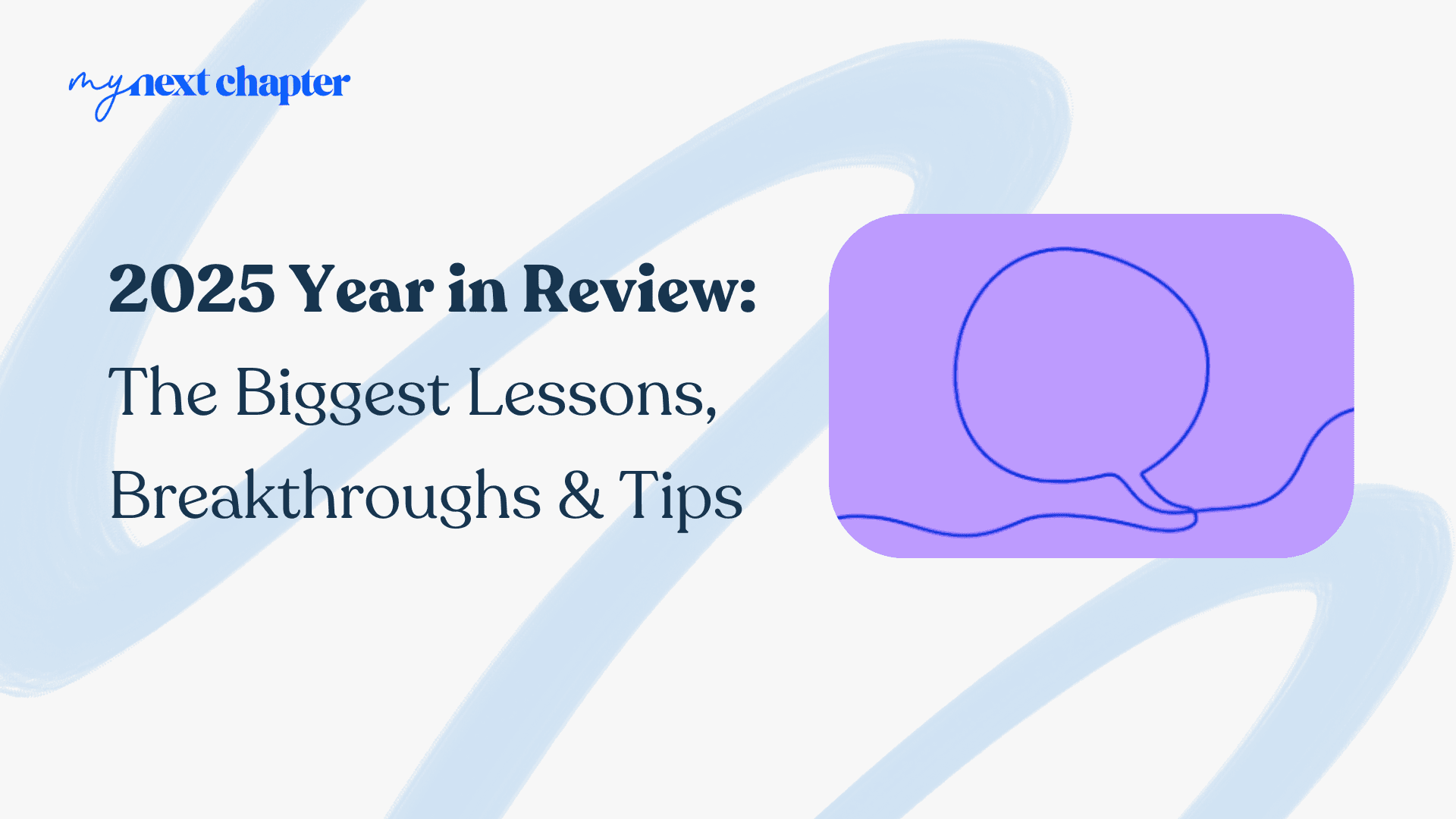 my next chapter

2025 Year in Review:
The Biggest Lessons, Breakthroughs & Tips